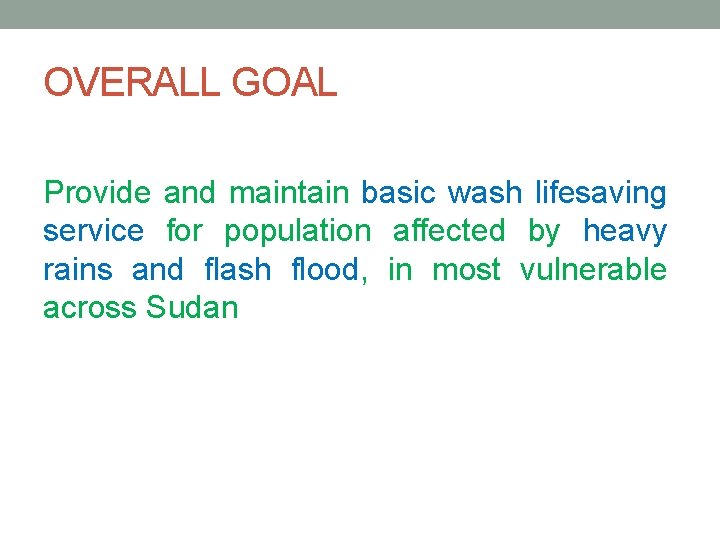 OVERALL GOAL

Provide and maintain basic wash lifesaving service for population affected by heavy rains and flash flood, in most vulnerable across Sudan